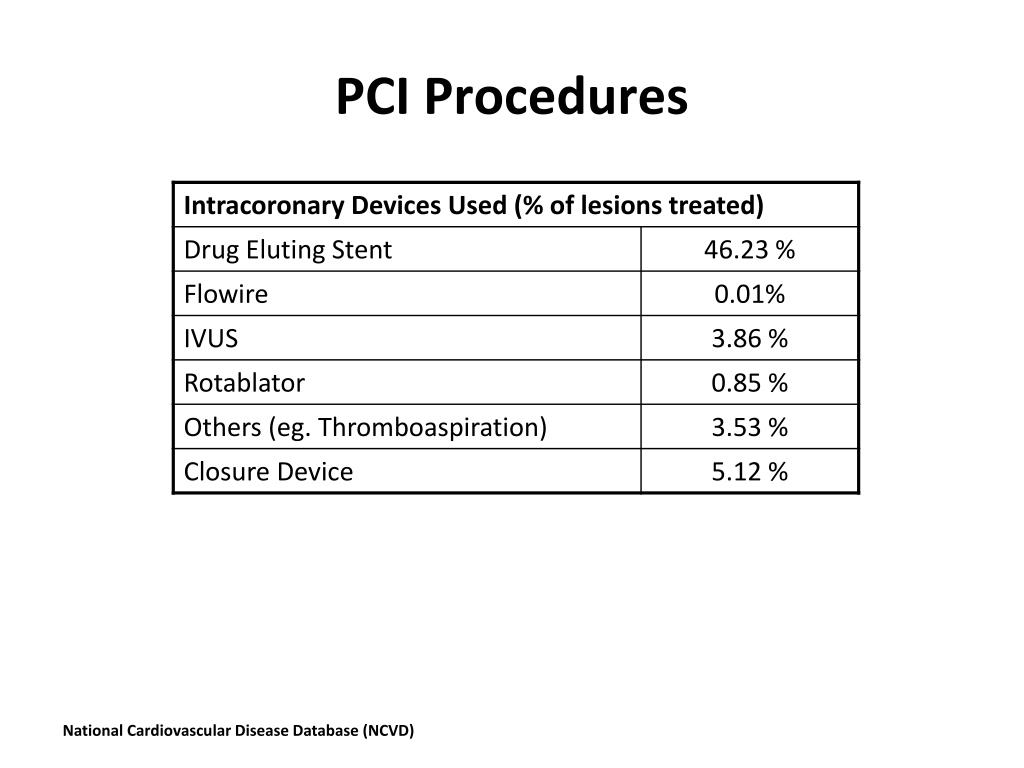 PCI Procedures

| Intracoronary Devices Used (% of lesions treated) | |
|---|---|
| Drug Eluting Stent | 46.23 % |
| Flowire | 0.01% |
| IVUS | 3.86 % |
| Rotablator | 0.85 % |
| Others (eg. Thromboaspiration) | 3.53 % |
| Closure Device | 5.12 % |

National Cardiovascular Disease Database (NCVD)